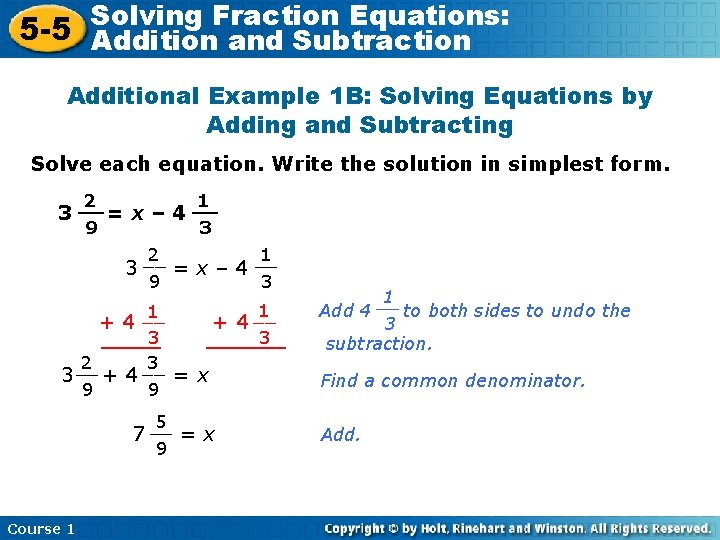 5-5 Solving Fraction Equations: Addition and Subtraction

Additional Example 1B: Solving Equations by Adding and Subtracting

Solve each equation. Write the solution in simplest form.

$3\frac{2}{9} = x - 4\frac{1}{3}$

$3\frac{2}{9} = x - 4\frac{1}{3}$

$+ 4\frac{1}{3}$ $+ 4\frac{1}{3}$

Add $4\frac{1}{3}$ to both sides to undo the subtraction.

$3\frac{2}{9} + 4\frac{3}{9} = x$

Find a common denominator.

$7\frac{5}{9} = x$

Add.

Course 1

Copyright © by Holt, Rinehart and Winston. All Rights Reserved.